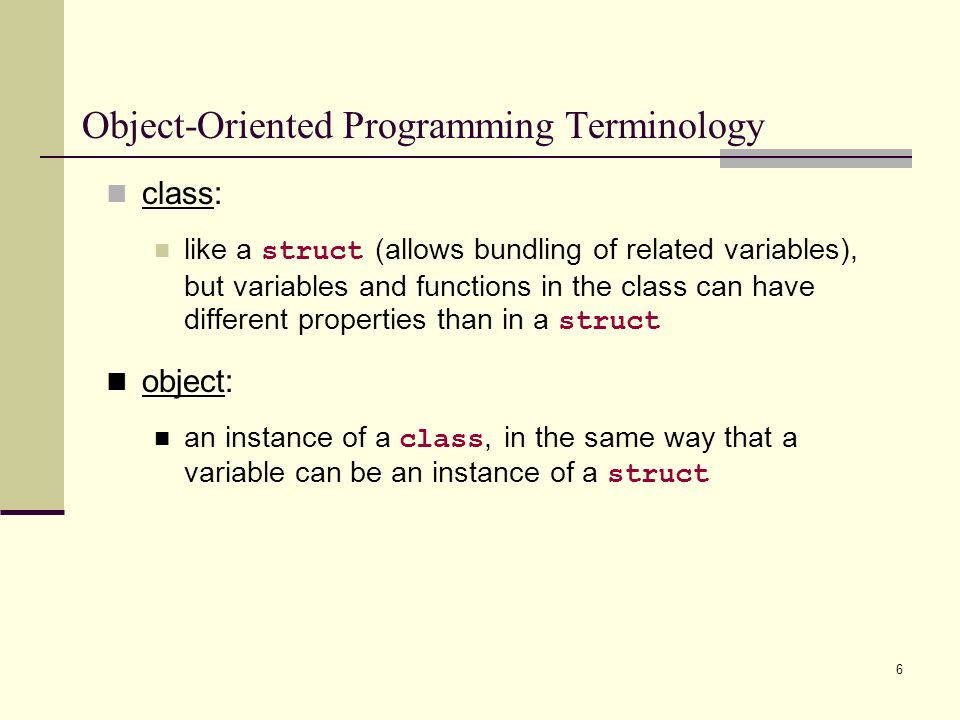 Object-Oriented Programming Terminology

class:

like a struct (allows bundling of related variables), but variables and functions in the class can have different properties than in a struct

object:

an instance of a class, in the same way that a variable can be an instance of a struct

6